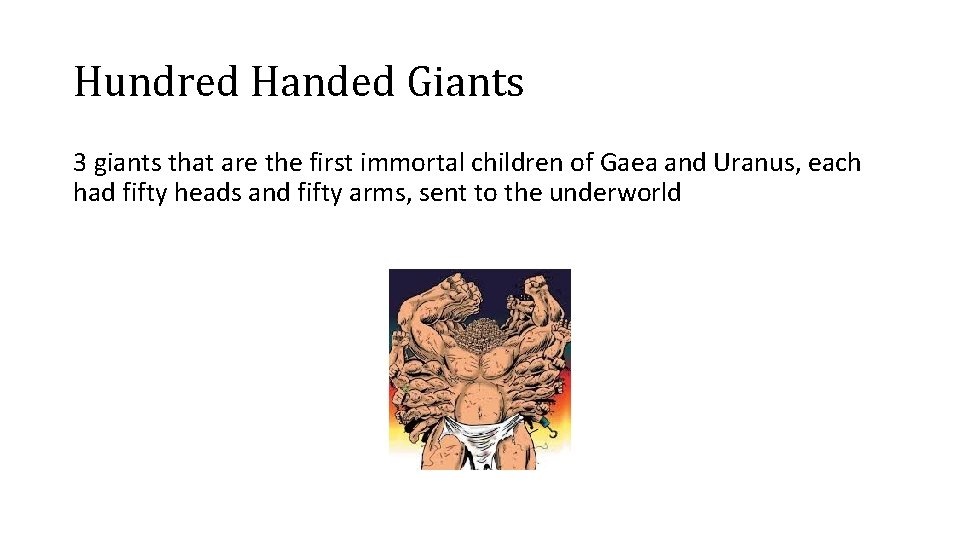 Hundred Handed Giants

3 giants that are the first immortal children of Gaea and Uranus, each had fifty heads and fifty arms, sent to the underworld